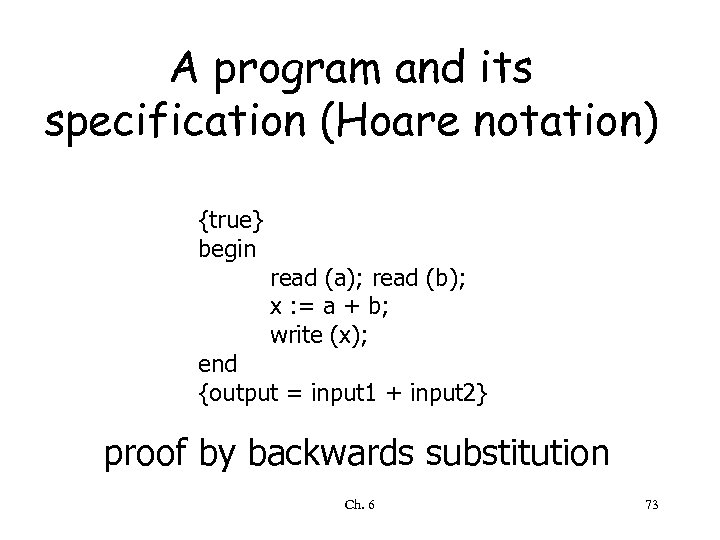 A program and its specification (Hoare notation)

{true}
begin
read (a); read (b);
x := a + b;
write (x);
end
{output = input1 + input2}

proof by backwards substitution

Ch. 6

73